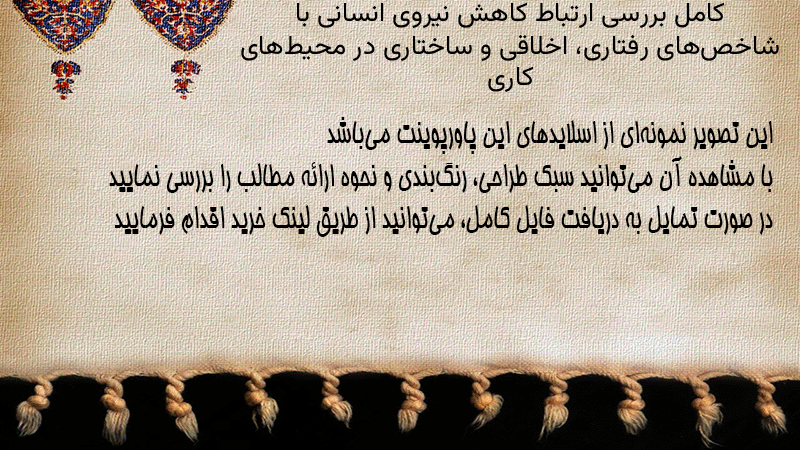 کامل بررسی ارتباط کاهش نیروی انسانی با شاخص‌های رفتاری، اخلاقی و ساختاری در محیط‌های کاری

این تصویر نمونه‌ای از اسلایدهای این پاورپوینت می‌باشد
با مشاهده آن می‌توانید سبک طراحی، رنگ‌بندی و نحوه ارائه مطالب را بررسی نمایید
در صورت تمایل به دریافت فایل کامل، می‌توانید از طریق لینک خرید اقدام فرمایید